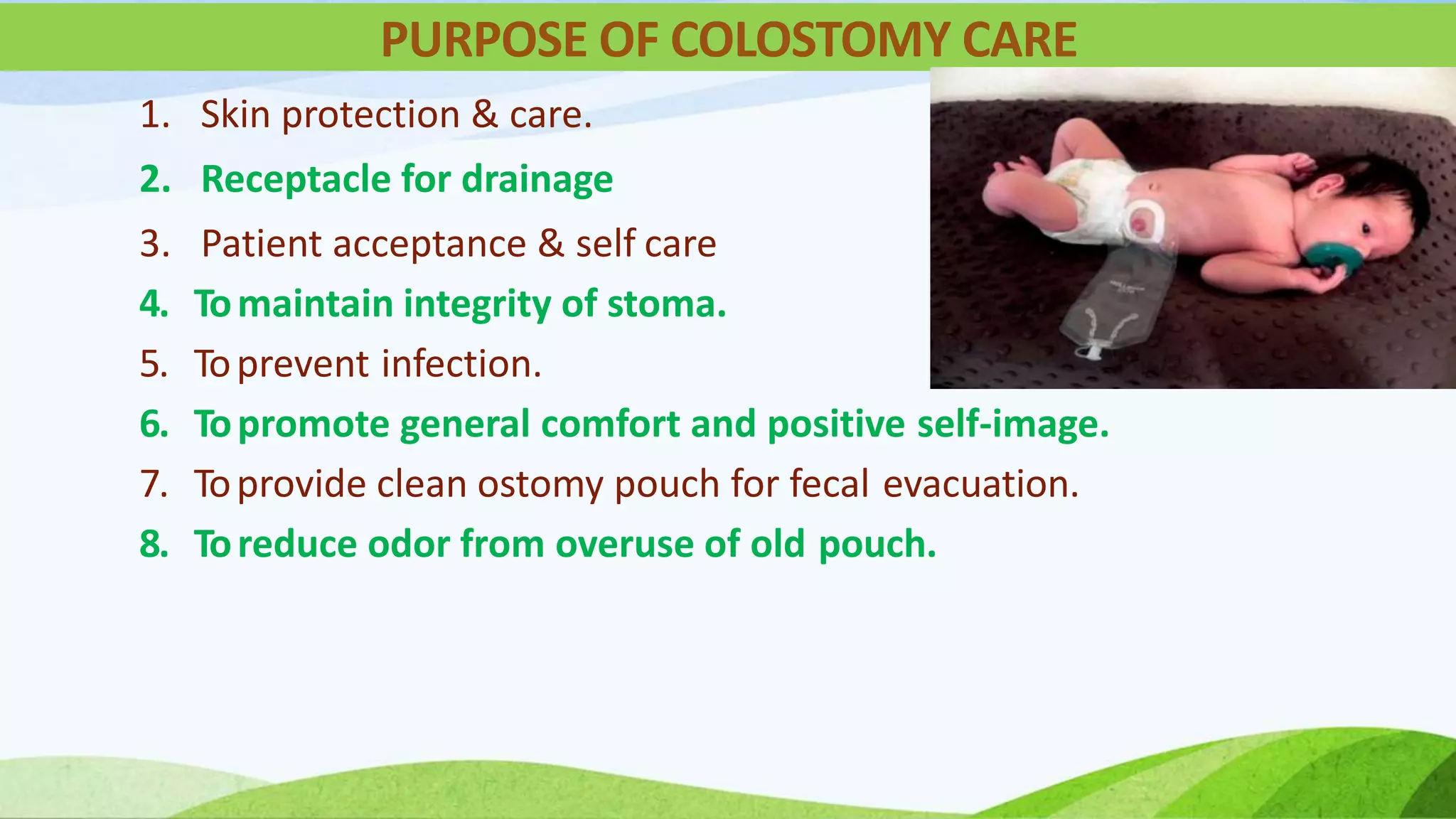 PURPOSE OF COLOSTOMY CARE

1. Skin protection & care.
2. Receptacle for drainage
3. Patient acceptance & self care
4. To maintain integrity of stoma.
5. To prevent infection.
6. To promote general comfort and positive self-image.
7. To provide clean ostomy pouch for fecal evacuation.
8. To reduce odor from overuse of old pouch.